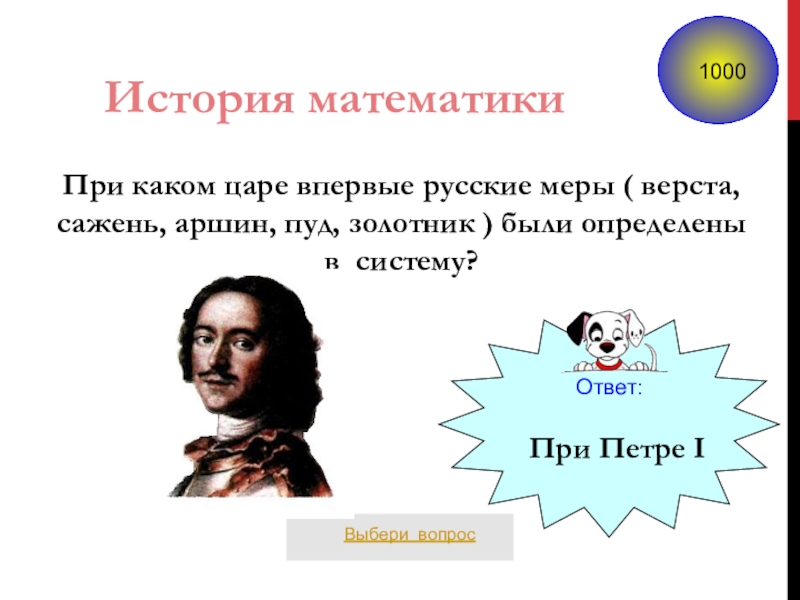 1000

История математики

При каком царе впервые русские меры ( верста, сажень, аршин, пуд, золотник ) были определены в систему?

Ответ:

При Петре I

Выбери вопрос